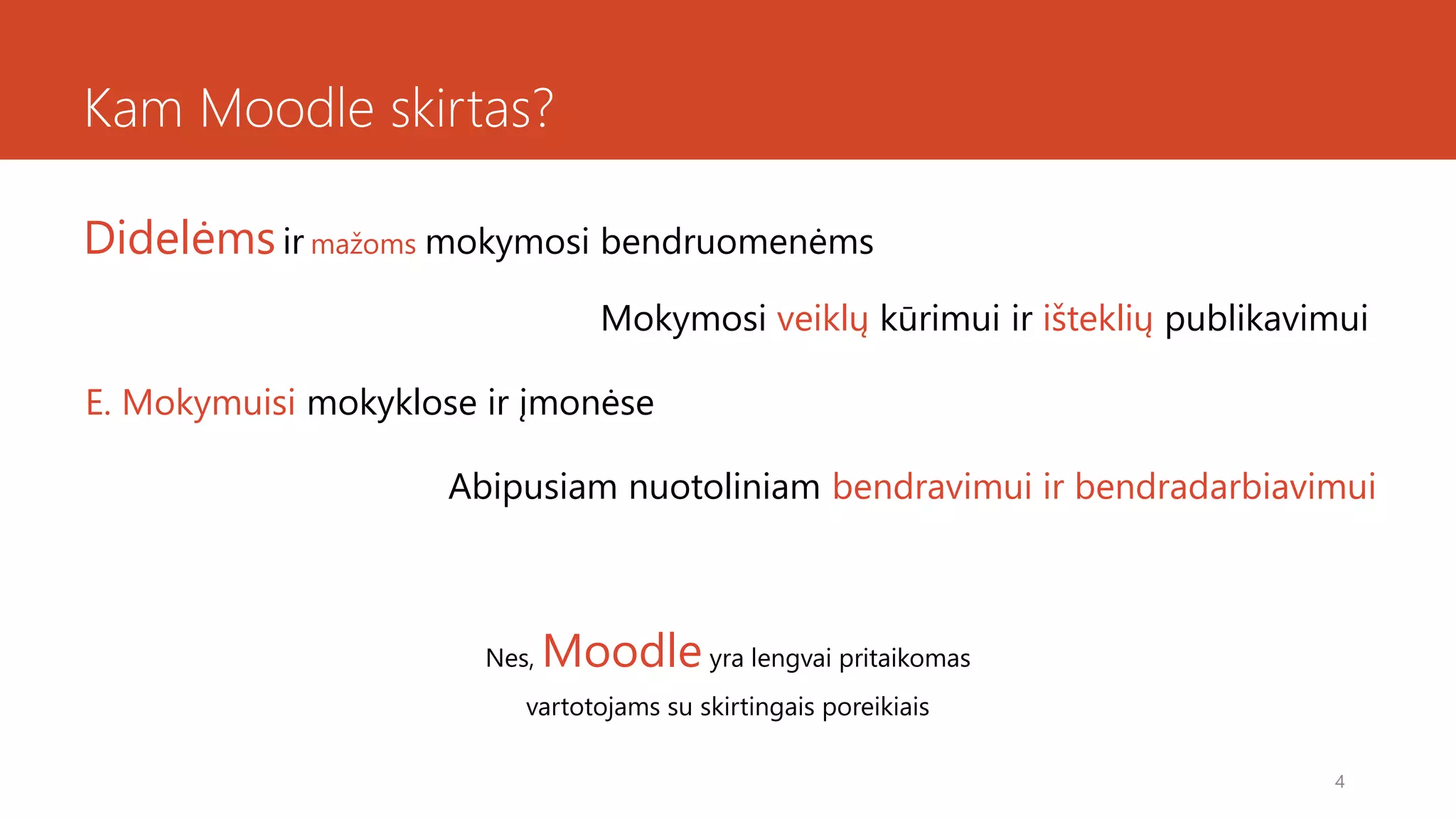 Kam Moodle skirtas?

Didelėms ir mažoms mokymosi bendruomenėms

Mokymosi veiklų kūrimui ir išteklių publikavimui

E. Mokymuisi mokyklose ir įmonėse

Abipusiam nuotoliniam bendravimui ir bendradarbiavimui

Nes, Moodle yra lengvai pritaikomas vartotojams su skirtingais poreikiais

4